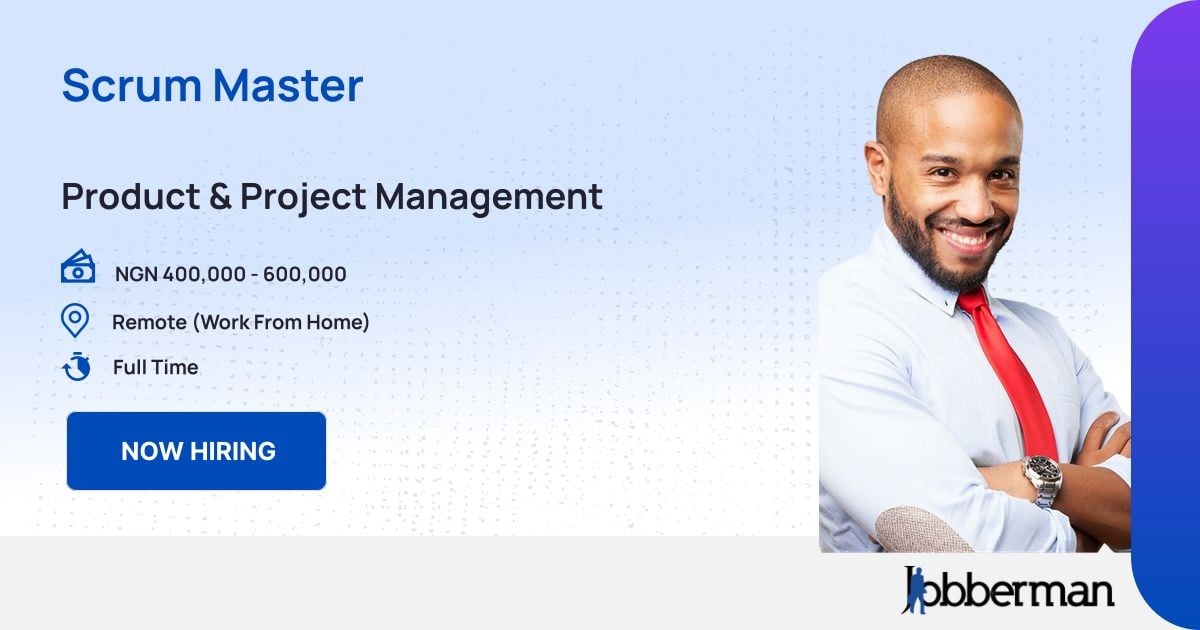 Scrum Master

Product & Project Management

NGN 400,000 - 600,000

Remote (Work From Home)

Full Time

NOW HIRING

Jobberman